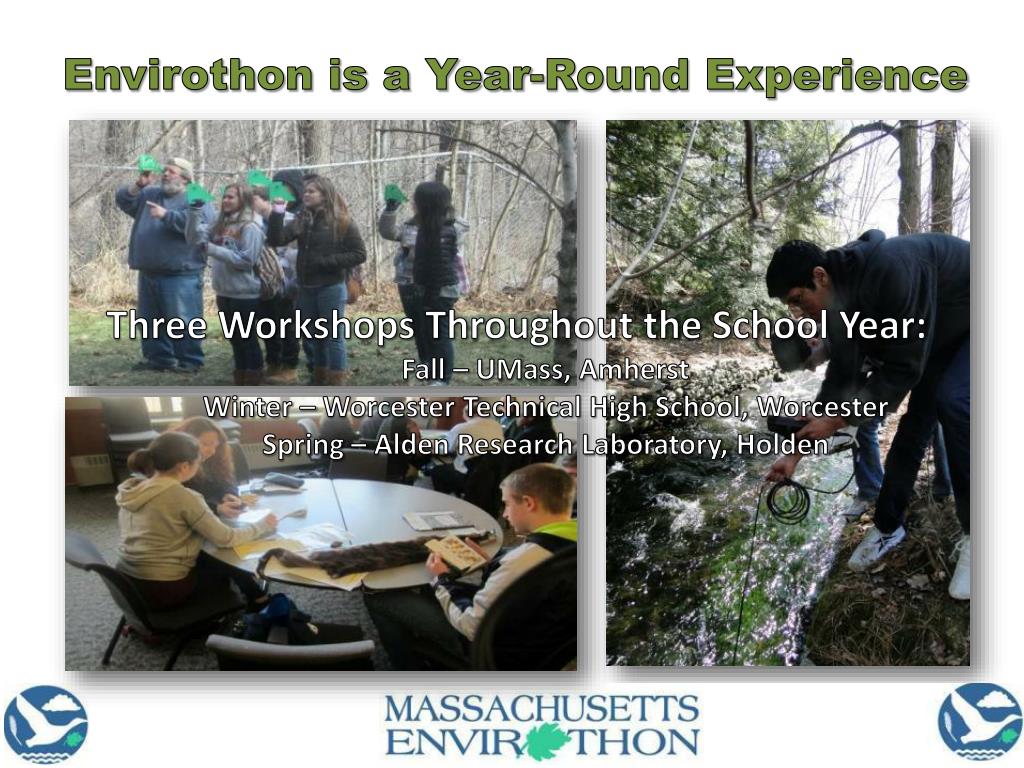 Envirothon is a Year-Round Experience

Three Workshops Throughout the School Year:
Fall – UMass, Amherst
Winter – Worcester Technical High School, Worcester
Spring – Alden Research Laboratory, Holden

MASSACHUSETTS
ENVIROTHON